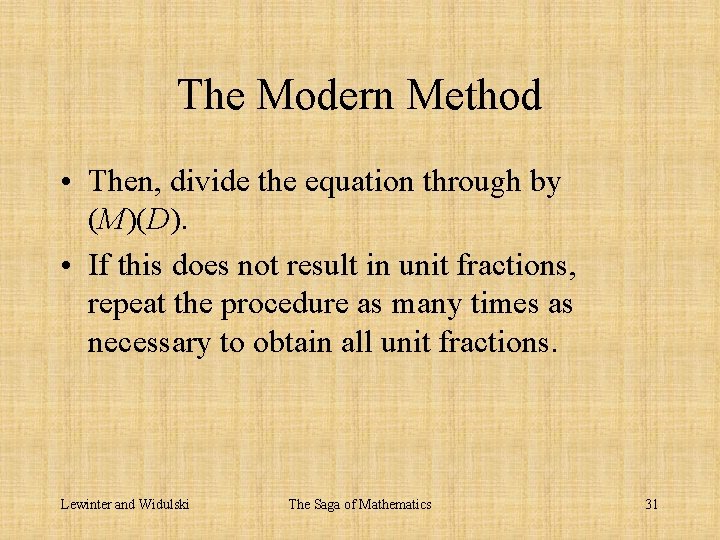 The Modern Method

• Then, divide the equation through by $(M)(D)$.

• If this does not result in unit fractions, repeat the procedure as many times as necessary to obtain all unit fractions.

Lewinter and Widulski

The Saga of Mathematics

31